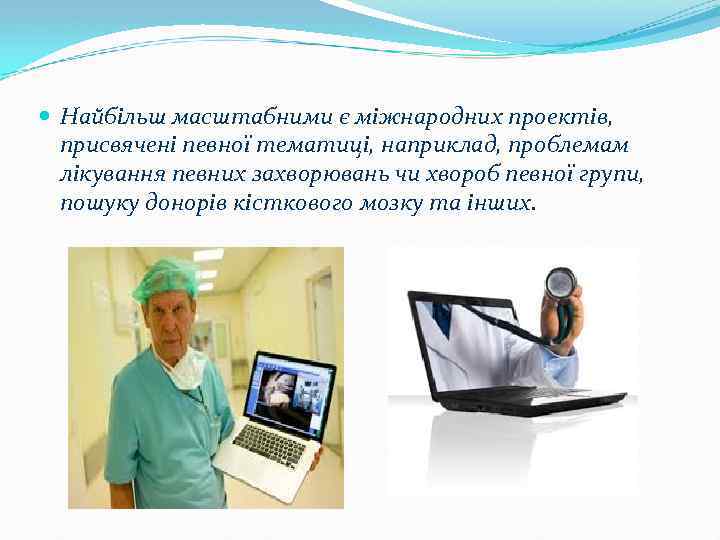 Найбільш масштабними є міжнародних проектів, присвячені певної тематиці, наприклад, проблемам лікування певних захворювань чи хвороб певної групи, пошуку донорів кісткового мозку та інших.